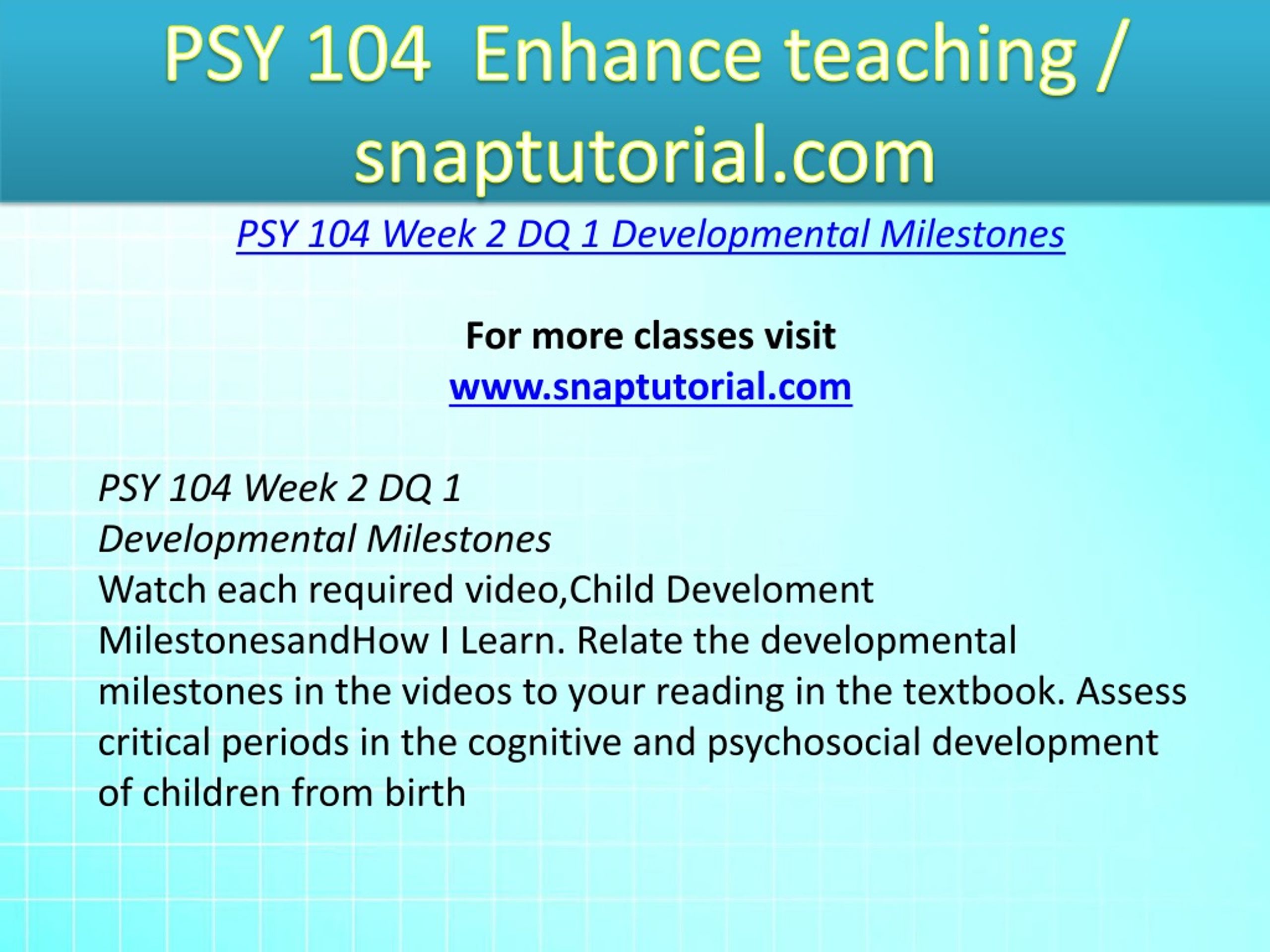 PSY 104 Enhance teaching / snaptutorial.com

PSY 104 Week 2 DQ 1 Developmental Milestones

For more classes visit
www.snaptutorial.com

PSY 104 Week 2 DQ 1
Developmental Milestones
Watch each required video,Child Develoment MilestonesandHow I Learn. Relate the developmental milestones in the videos to your reading in the textbook. Assess critical periods in the cognitive and psychosocial development of children from birth